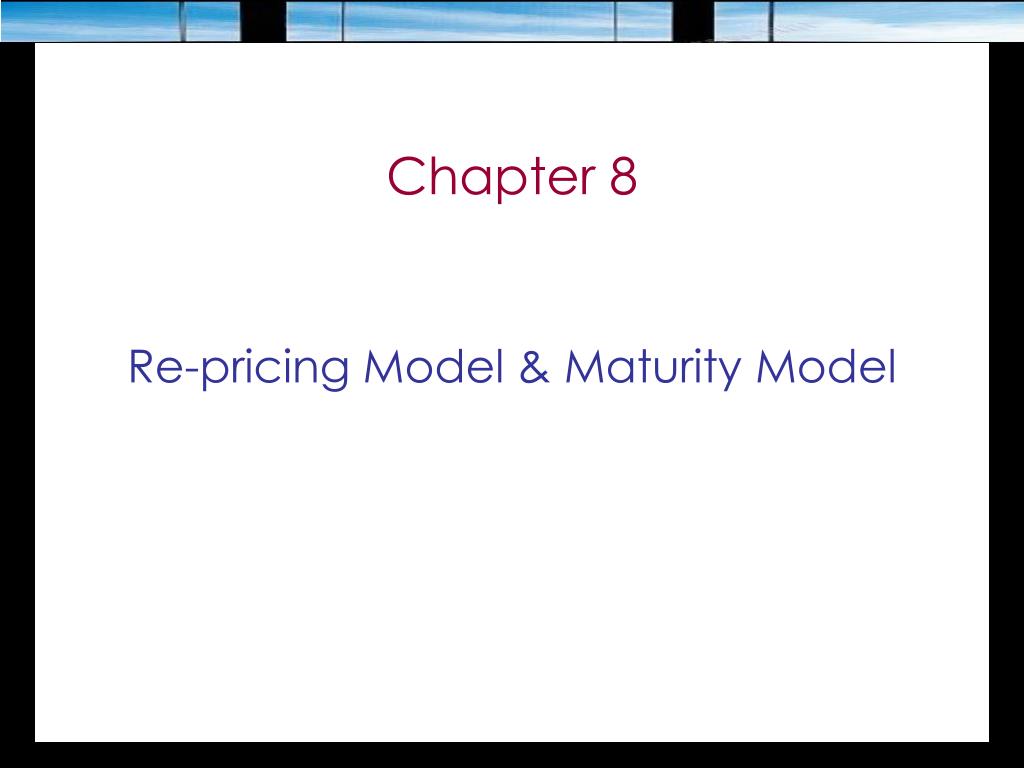 Chapter 8

Re-pricing Model & Maturity Model